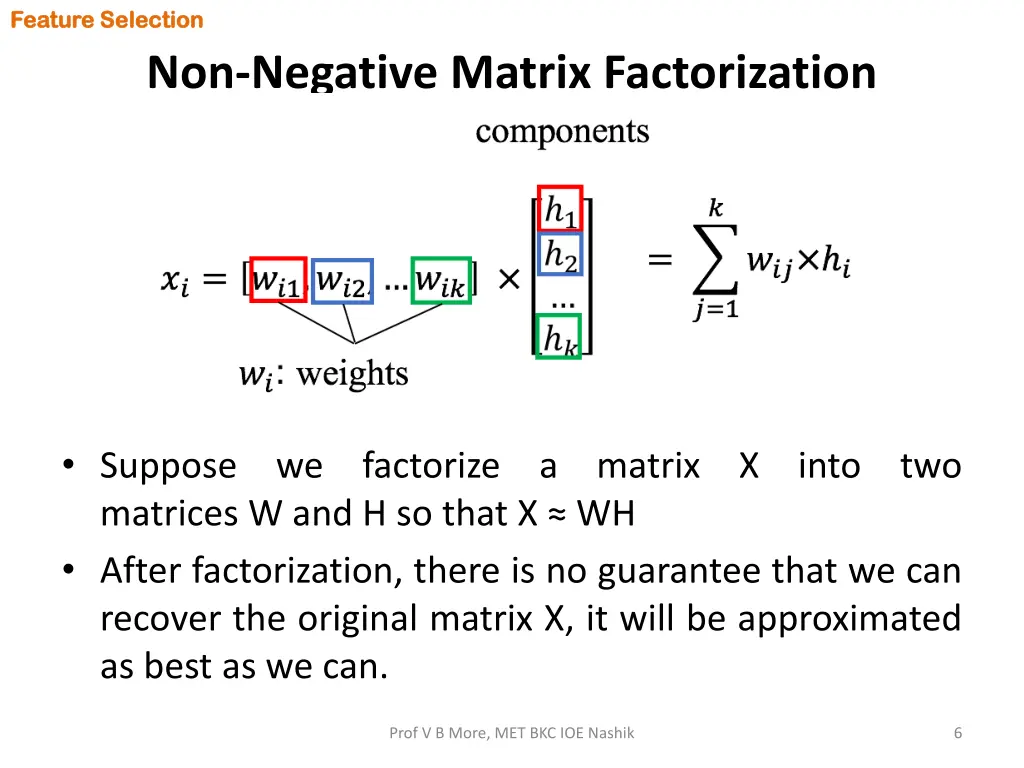 Feature Selection

Non-Negative Matrix Factorization

components

$x_i = [w_{i1}, w_{i2}, \ldots w_{ik}] \times \begin{bmatrix} h_1 \\ h_2 \\ \ldots \\ h_k \end{bmatrix} = \sum_{j=1}^{k} w_{ij} \times h_i$

$w_i$: weights

• Suppose we factorize a matrix X into two matrices W and H so that X ≈ WH

• After factorization, there is no guarantee that we can recover the original matrix X, it will be approximated as best as we can.

Prof V B More, MET BKC IOE Nashik

6